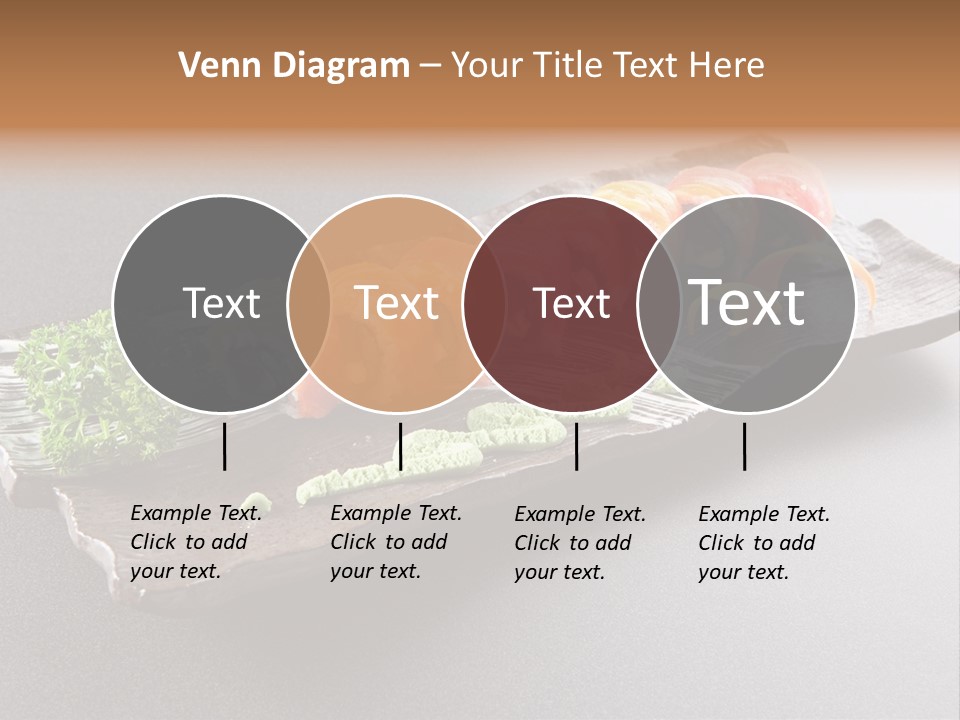 Venn Diagram – Your Title Text Here

Text

Text

Text

Text

Example Text. Click to add your text.

Example Text. Click to add your text.

Example Text. Click to add your text.

Example Text. Click to add your text.